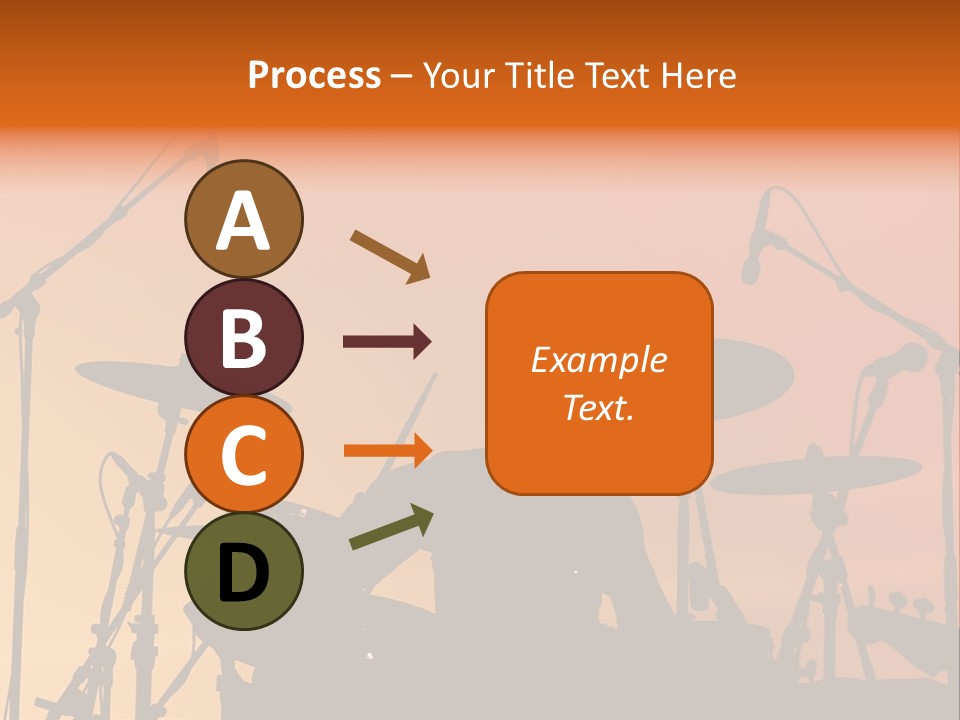 Process – Your Title Text Here

A

B

C

D

Example Text.